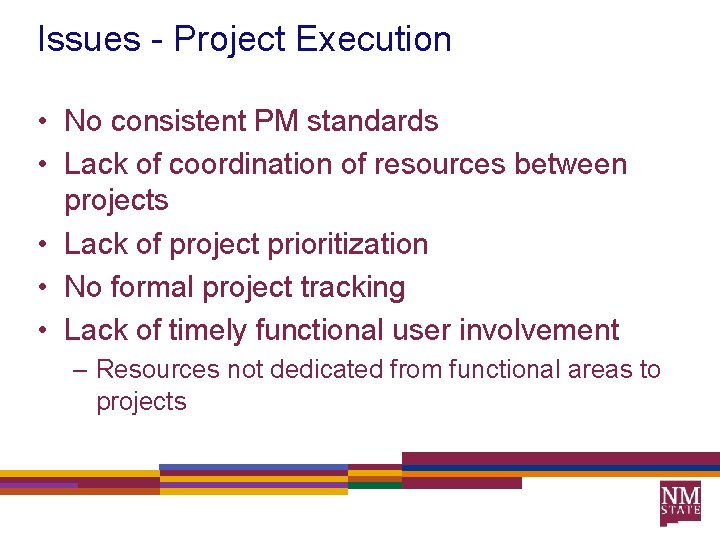 Issues - Project Execution

• No consistent PM standards
• Lack of coordination of resources between projects
• Lack of project prioritization
• No formal project tracking
• Lack of timely functional user involvement
– Resources not dedicated from functional areas to projects

NM STATE